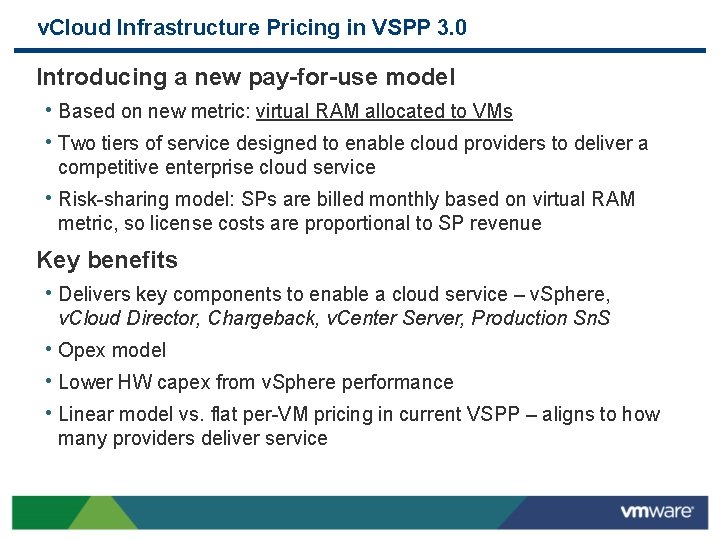 vCloud Infrastructure Pricing in VSPP 3.0

Introducing a new pay-for-use model

• Based on new metric: virtual RAM allocated to VMs

• Two tiers of service designed to enable cloud providers to deliver a competitive enterprise cloud service

• Risk-sharing model: SPs are billed monthly based on virtual RAM metric, so license costs are proportional to SP revenue

Key benefits

• Delivers key components to enable a cloud service – vSphere, vCloud Director, Chargeback, vCenter Server, Production SnS

• Opex model

• Lower HW capex from vSphere performance

• Linear model vs. flat per-VM pricing in current VSPP – aligns to how many providers deliver service

vmware